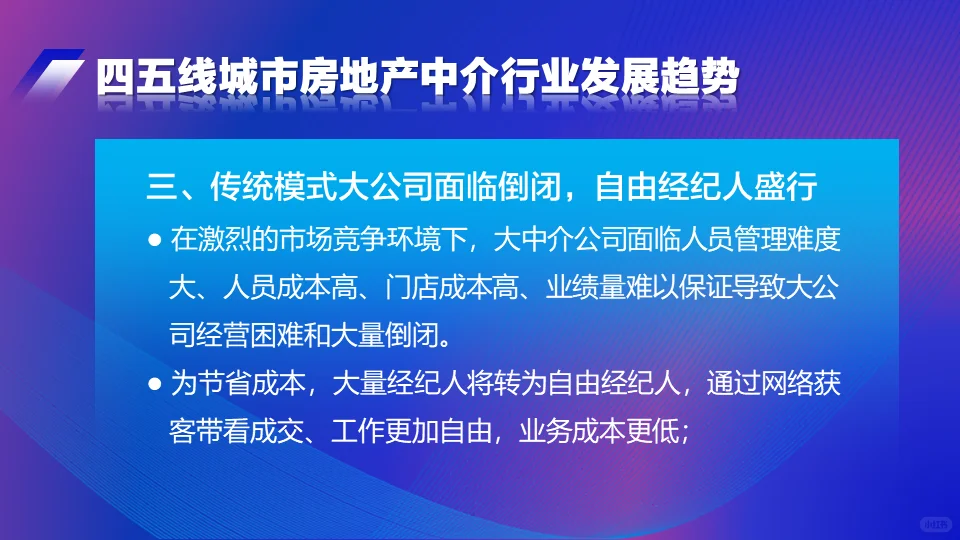 四五线城市房地产中介行业发展趋势

三、传统模式大公司面临倒闭，自由经纪人盛行

● 在激烈的市场竞争环境下，大中介公司面临人员管理难度大、人员成本高、门店成本高、业绩量难以保证导致大公司经营困难和大量倒闭。

● 为节省成本，大量经纪人将转为自由经纪人，通过网络获客带看成交、工作更加自由，业务成本更低；

小红书